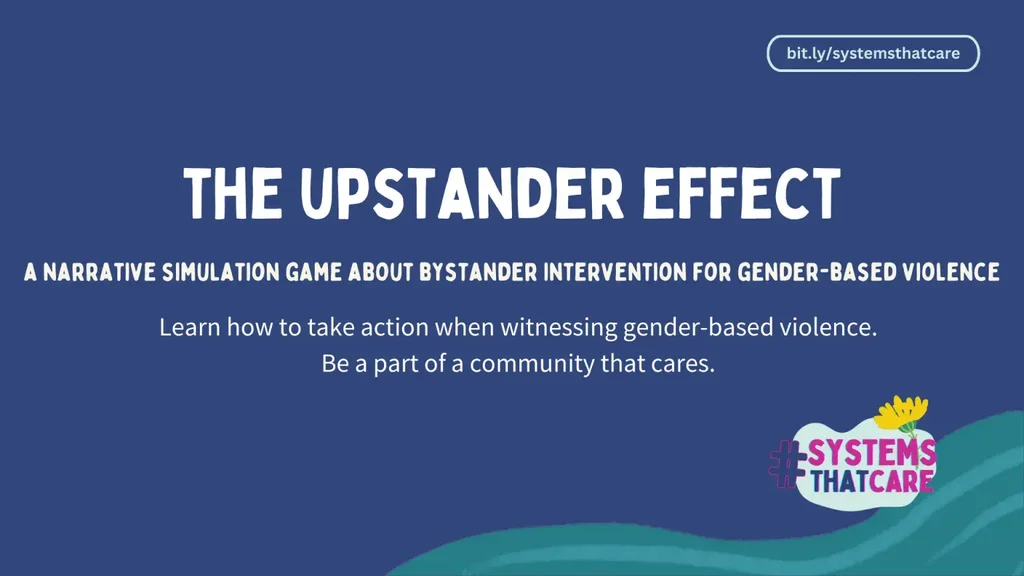 bit.ly/systemsthatcare

THE UPSTANDER EFFECT

A NARRATIVE SIMULATION GAME ABOUT BYSTANDER INTERVENTION FOR GENDER-BASED VIOLENCE

Learn how to take action when witnessing gender-based violence.
Be a part of a community that cares.

#SYSTEMS THATCARE